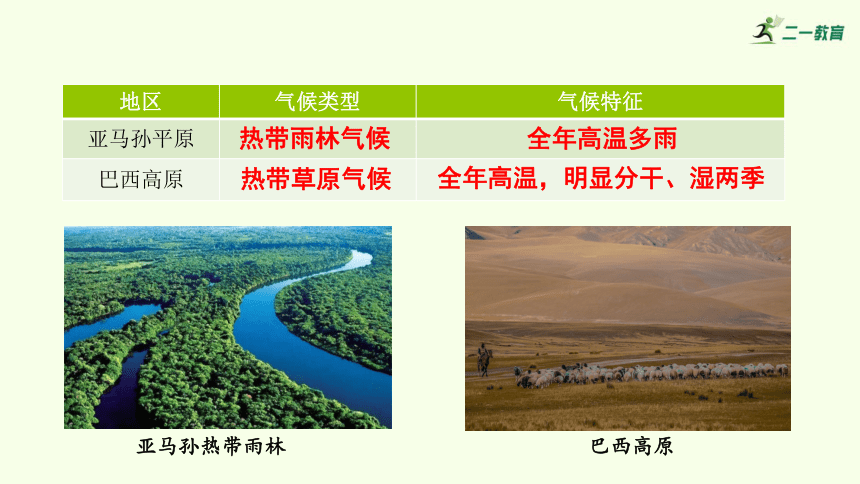 二一教育

| 地区 | 气候类型 | 气候特征 |
|---|---|---|
| 亚马孙平原 | 热带雨林气候 | 全年高温多雨 |
| 巴西高原 | 热带草原气候 | 全年高温，明显分干、湿两季 |

亚马孙热带雨林

巴西高原